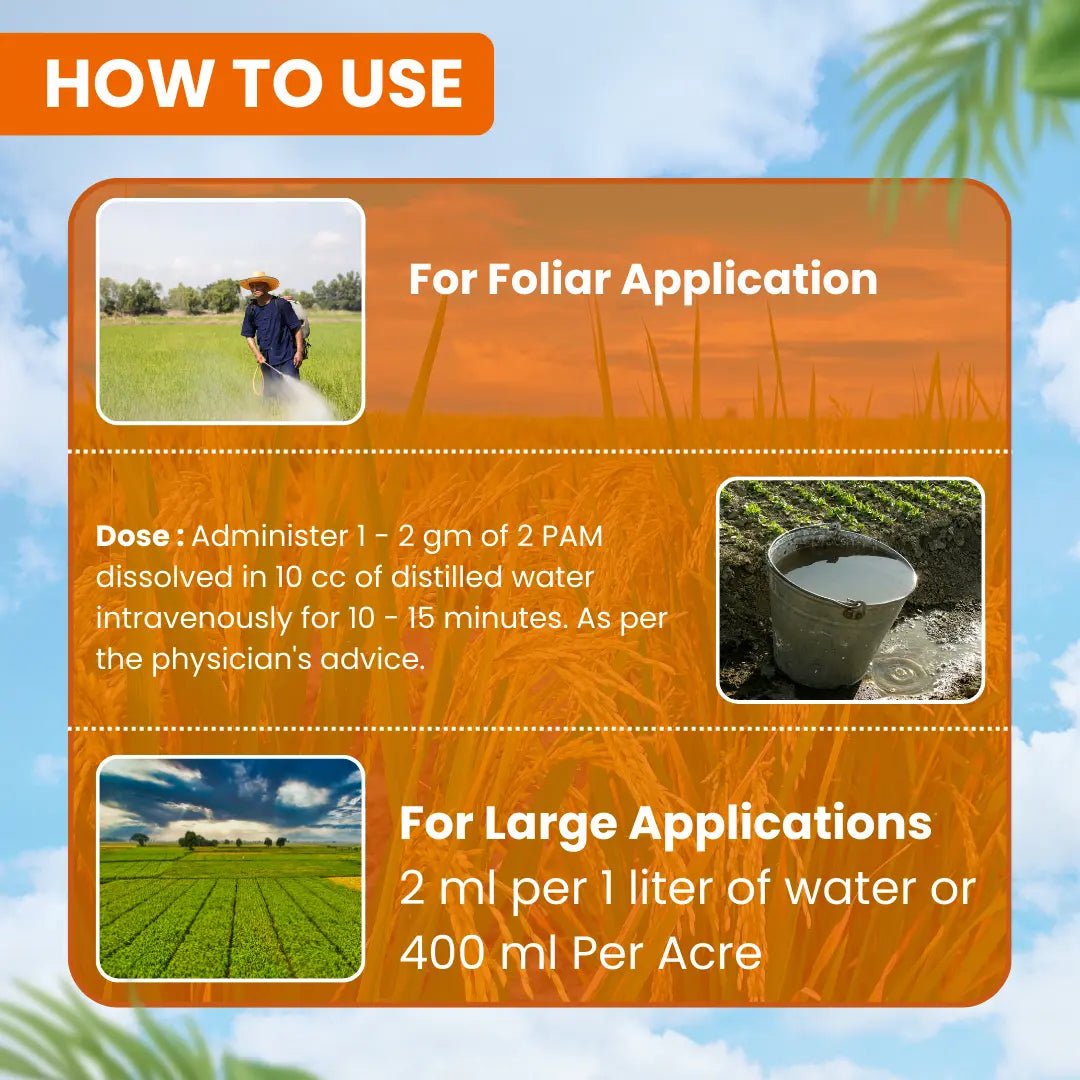 HOW TO USE

For Foliar Application

Dose : Administer 1 - 2 gm of 2 PAM dissolved in 10 cc of distilled water intravenously for 10 - 15 minutes. As per the physician's advice.

For Large Applications
2 ml per 1 liter of water or 400 ml Per Acre